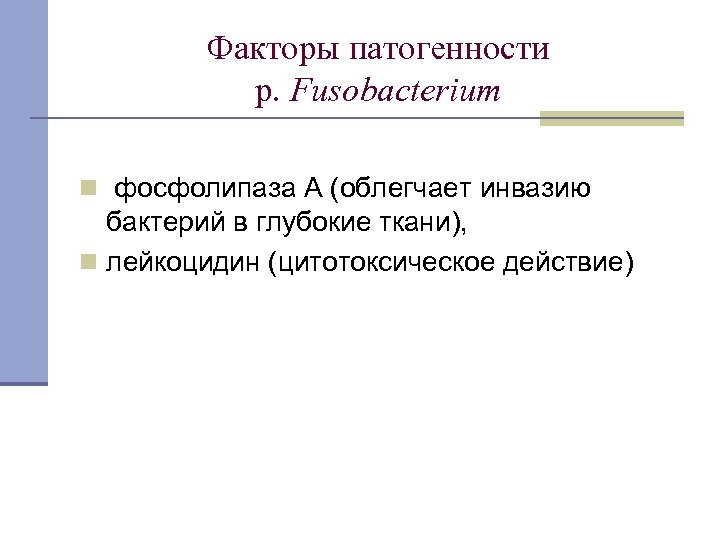 Факторы патогенности
р. Fusobacterium

фосфолипаза А (облегчает инвазию бактерий в глубокие ткани),

лейкоцидин (цитотоксическое действие)